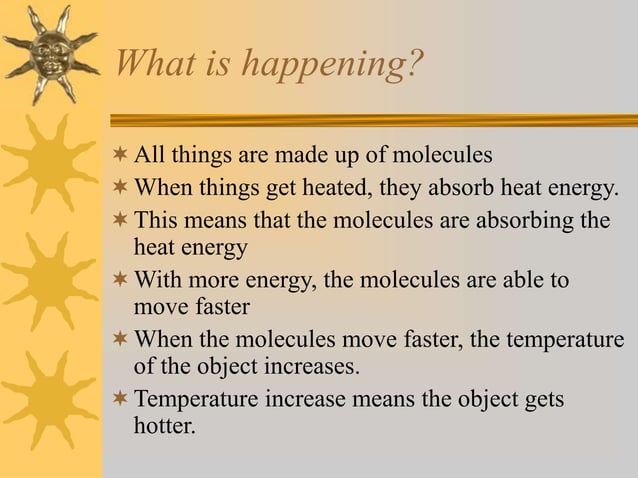 What is happening?

✶ All things are made up of molecules
✶ When things get heated, they absorb heat energy.
✶ This means that the molecules are absorbing the heat energy
✶ With more energy, the molecules are able to move faster
✶ When the molecules move faster, the temperature of the object increases.
✶ Temperature increase means the object gets hotter.